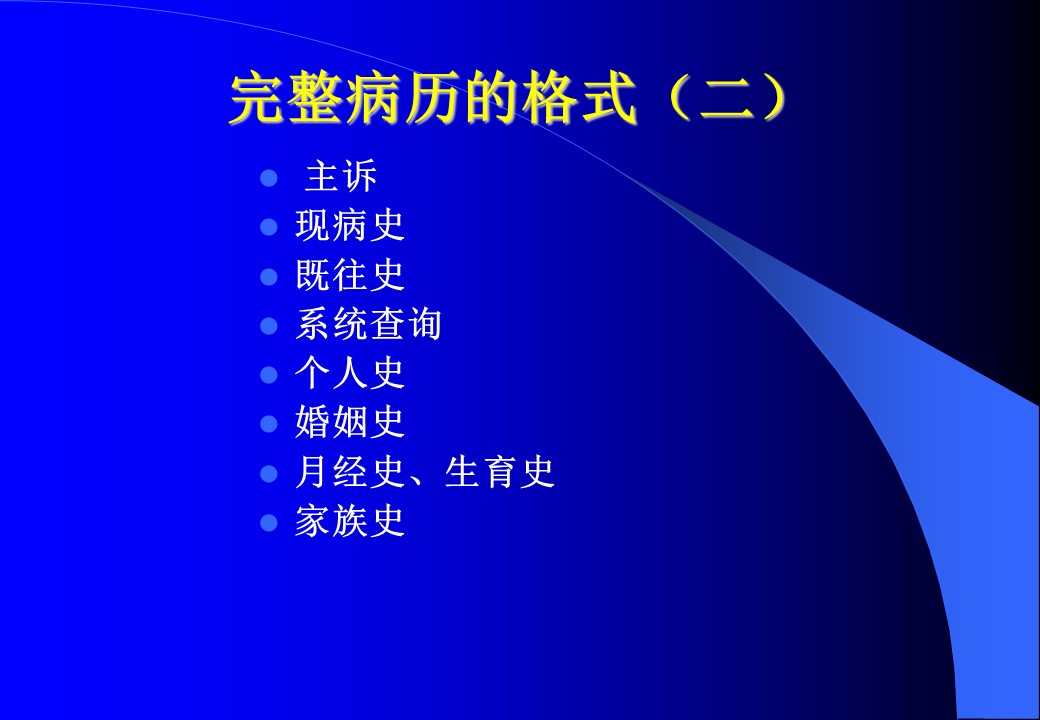 完整病历的格式（二）

- 主诉
- 现病史
- 既往史
- 系统查询
- 个人史
- 婚姻史
- 月经史、生育史
- 家族史